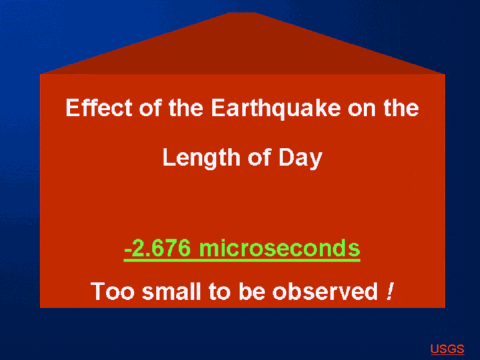 Effect of the Earthquake on the Length of Day

-2.676 microseconds

Too small to be observed !

USGS